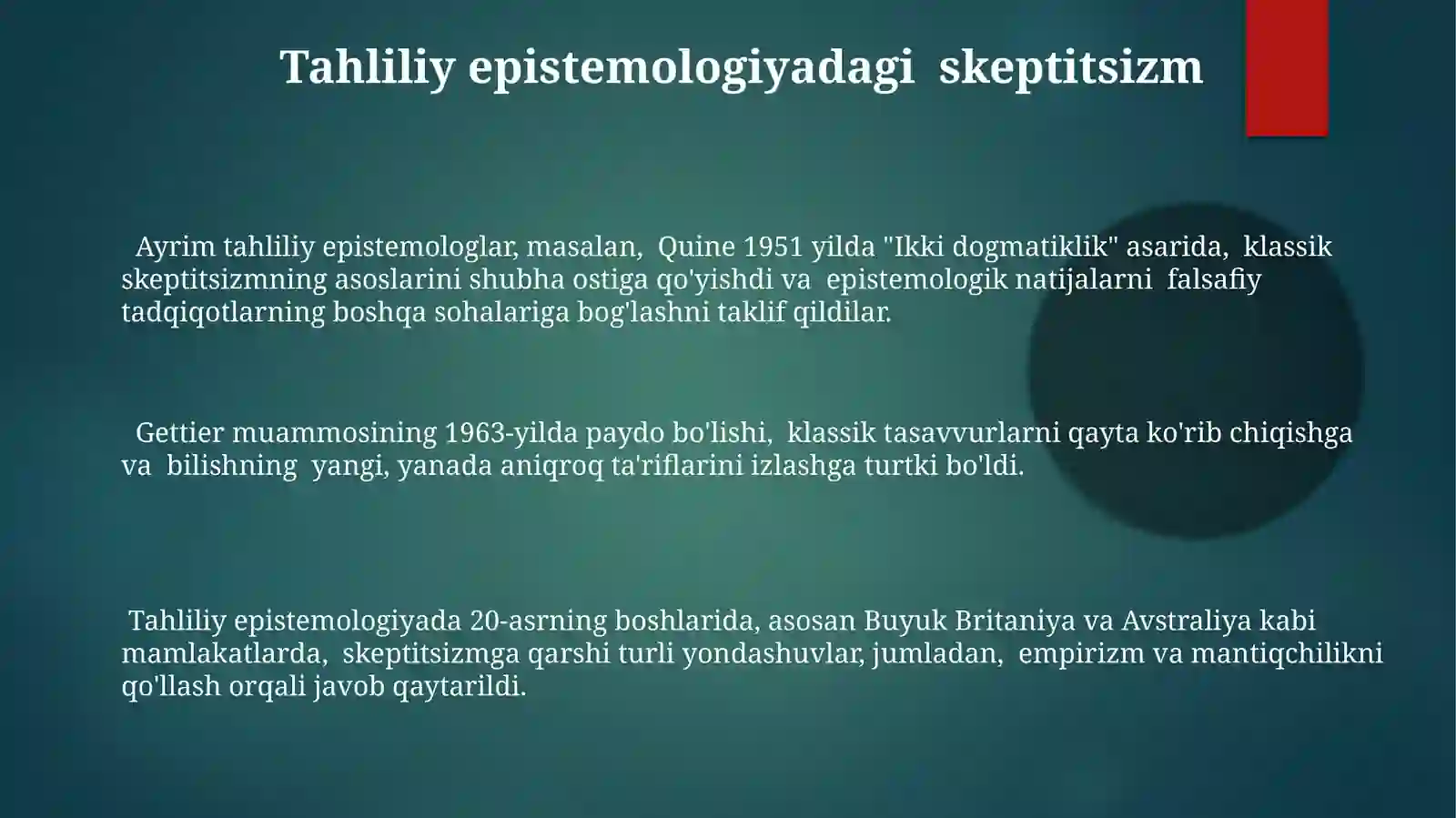 Tahliliy epistemologiyadagi skeptitsizm

Ayrim tahliliy epistemologlar, masalan, Quine 1951 yilda "Ikki dogmatiklik" asarida, klassik skeptitsizmning asoslarini shubha ostiga qo'yishdi va epistemologik natijalarni falsafiy tadqiqotlarning boshqa sohalariga bog'lashni taklif qildilar.

Gettier muammosining 1963-yilda paydo bo'lishi, klassik tasavvurlarni qayta ko'rib chiqishga va bilishning yangi, yanada aniqroq ta'riflarini izlashga turtki bo'ldi.

Tahliliy epistemologiyada 20-asrning boshlarida, asosan Buyuk Britaniya va Avstraliya kabi mamlakatlarda, skeptitsizmga qarshi turli yondashuvlar, jumladan, empirizm va mantiqchilikni qo'llash orqali javob qaytarildi.